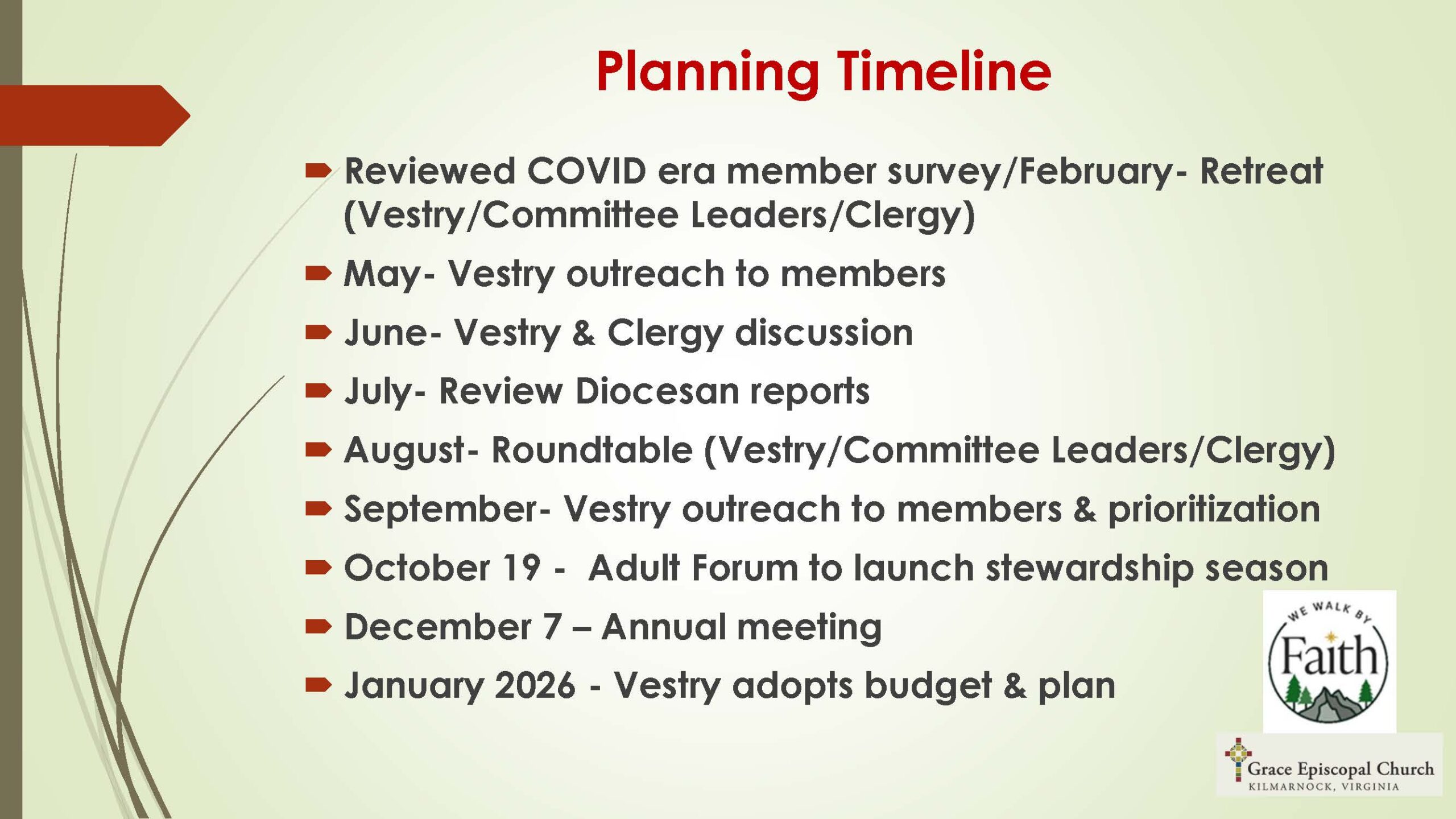 Planning Timeline

Reviewed COVID era member survey/February- Retreat (Vestry/Committee Leaders/Clergy)

May- Vestry outreach to members

June- Vestry & Clergy discussion

July- Review Diocesan reports

August- Roundtable (Vestry/Committee Leaders/Clergy)

September- Vestry outreach to members & prioritization

October 19 - Adult Forum to launch stewardship season

December 7 – Annual meeting

January 2026 - Vestry adopts budget & plan

WE WALK BY Faith

Grace Episcopal Church
KILMARNOCK, VIRGINIA